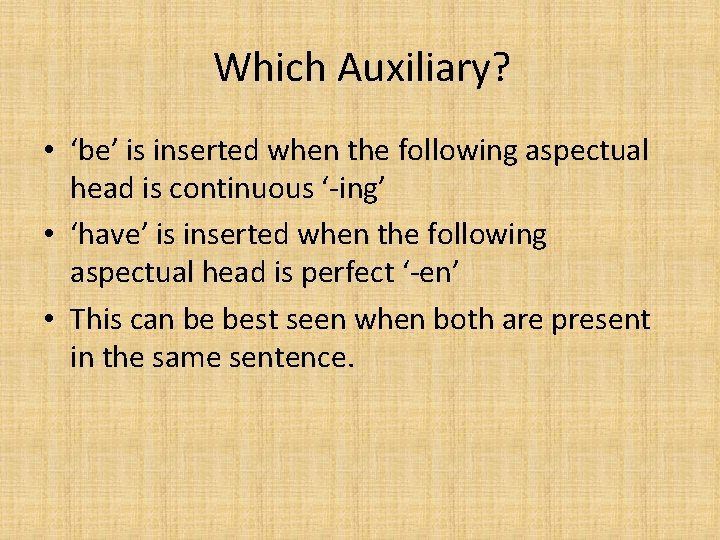 Which Auxiliary?

• ‘be’ is inserted when the following aspectual head is continuous ‘-ing’

• ‘have’ is inserted when the following aspectual head is perfect ‘-en’

• This can be best seen when both are present in the same sentence.